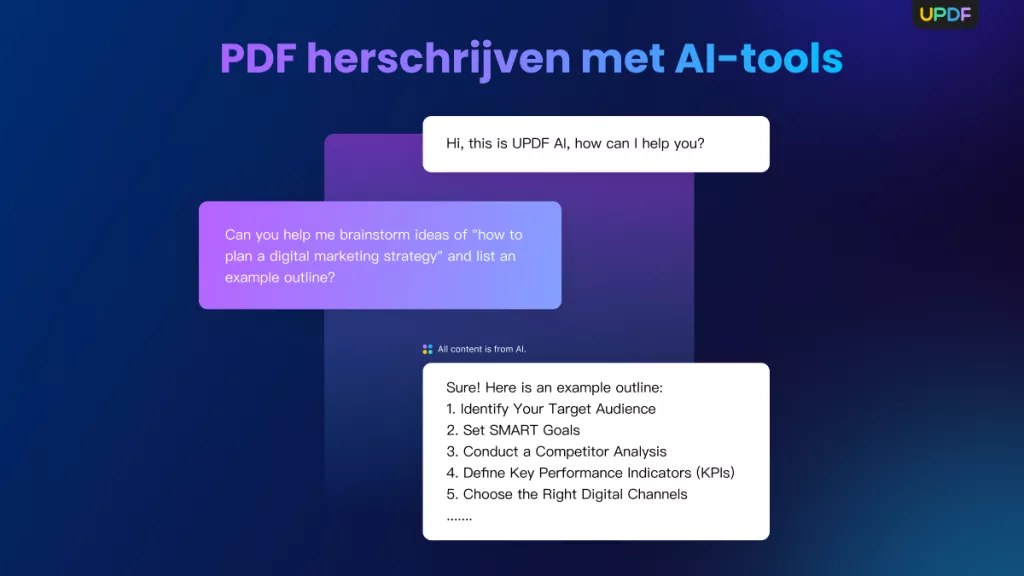 UPDF

PDF herschrijven met AI-tools

Hi, this is UPDF AI, how can I help you?

Can you help me brainstorm ideas of "how to plan a digital marketing strategy" and list an example outline?

All content is from AI.

Sure! Here is an example outline:
1. Identify Your Target Audience
2. Set SMART Goals
3. Conduct a Competitor Analysis
4. Define Key Performance Indicators (KPIs)
5. Choose the Right Digital Channels
.......